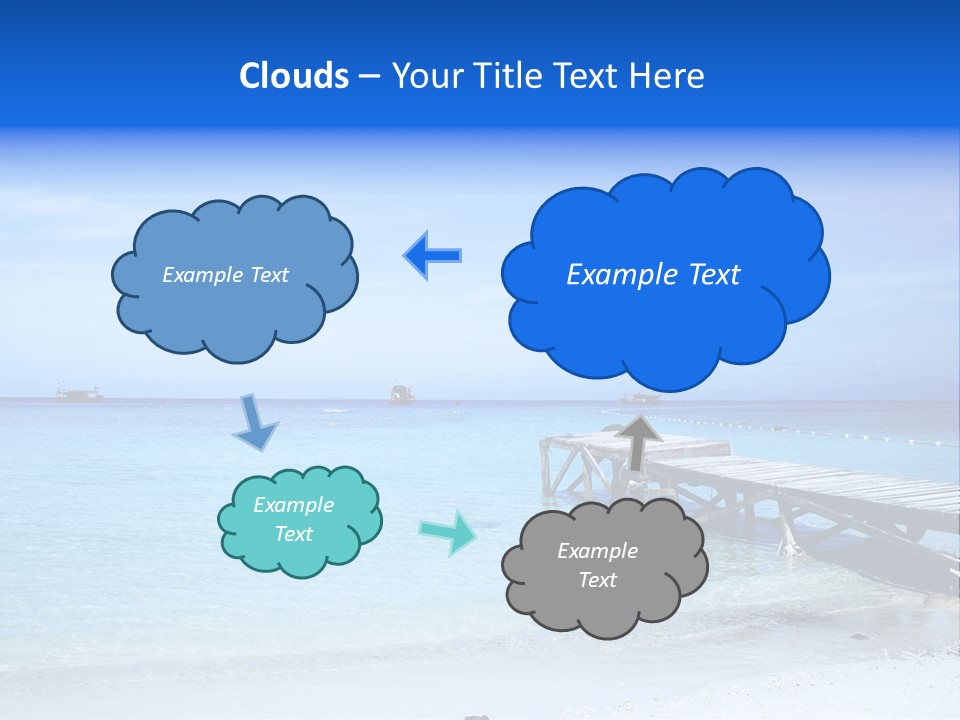 Clouds – Your Title Text Here

Example Text

Example Text

Example Text

Example Text